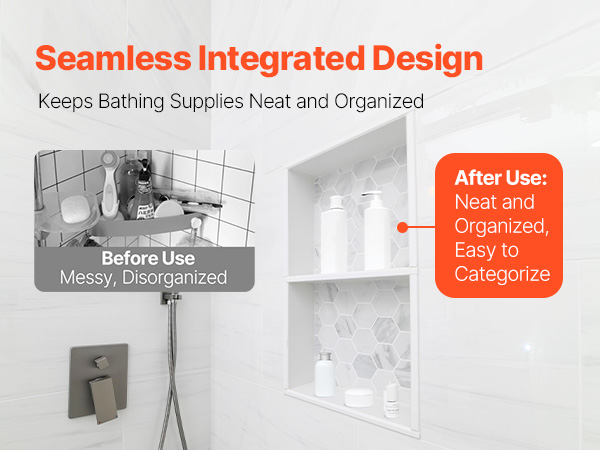 Seamless Integrated Design

Keeps Bathing Supplies Neat and Organized

Before Use
Messy, Disorganized

After Use:
Neat and Organized, Easy to Categorize